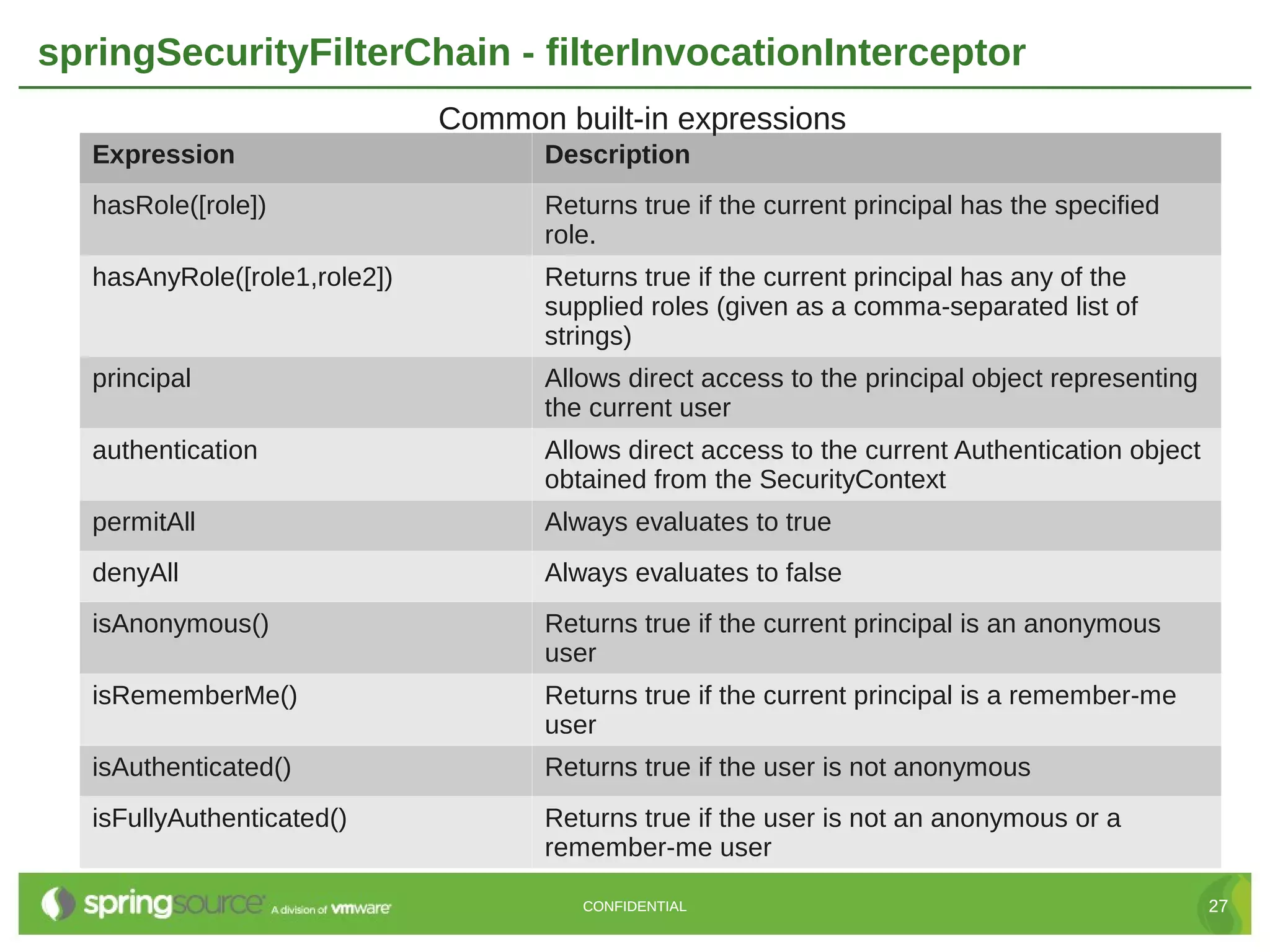 springSecurityFilterChain - filterInvocationInterceptor

Common built-in expressions

| Expression | Description |
|---|---|
| hasRole([role]) | Returns true if the current principal has the specified role. |
| hasAnyRole([role1,role2]) | Returns true if the current principal has any of the supplied roles (given as a comma-separated list of strings) |
| principal | Allows direct access to the principal object representing the current user |
| authentication | Allows direct access to the current Authentication object obtained from the SecurityContext |
| permitAll | Always evaluates to true |
| denyAll | Always evaluates to false |
| isAnonymous() | Returns true if the current principal is an anonymous user |
| isRememberMe() | Returns true if the current principal is a remember-me user |
| isAuthenticated() | Returns true if the user is not anonymous |
| isFullyAuthenticated() | Returns true if the user is not an anonymous or a remember-me user |

springsource A division of vmware

CONFIDENTIAL

27